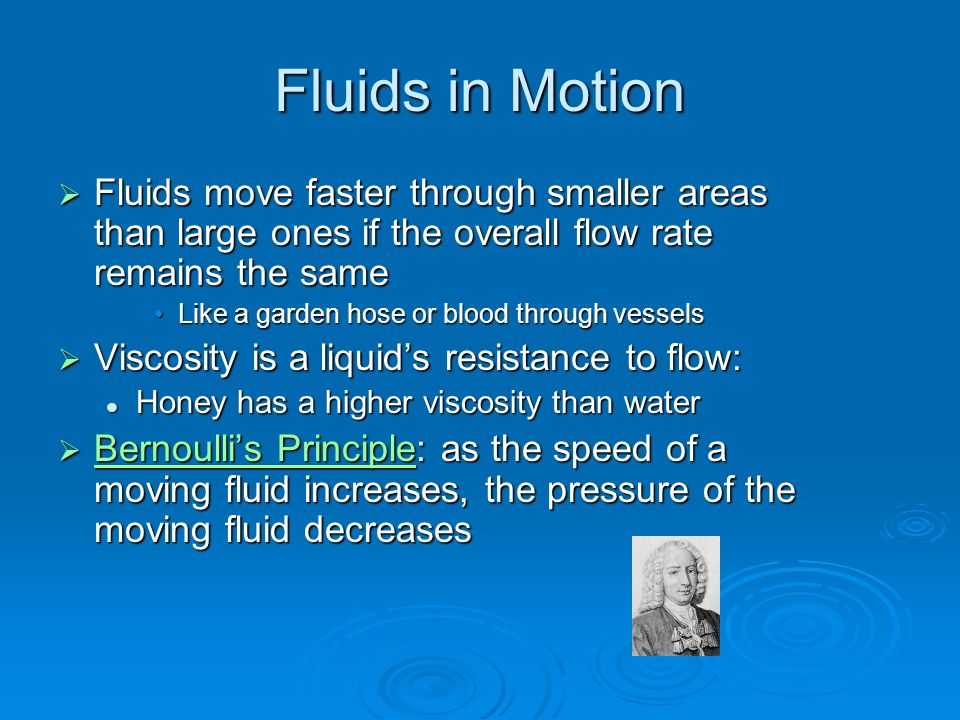 Fluids in Motion

➢ Fluids move faster through smaller areas than large ones if the overall flow rate remains the same

• Like a garden hose or blood through vessels

➢ Viscosity is a liquid’s resistance to flow:

• Honey has a higher viscosity than water

➢ Bernoulli’s Principle: as the speed of a moving fluid increases, the pressure of the moving fluid decreases